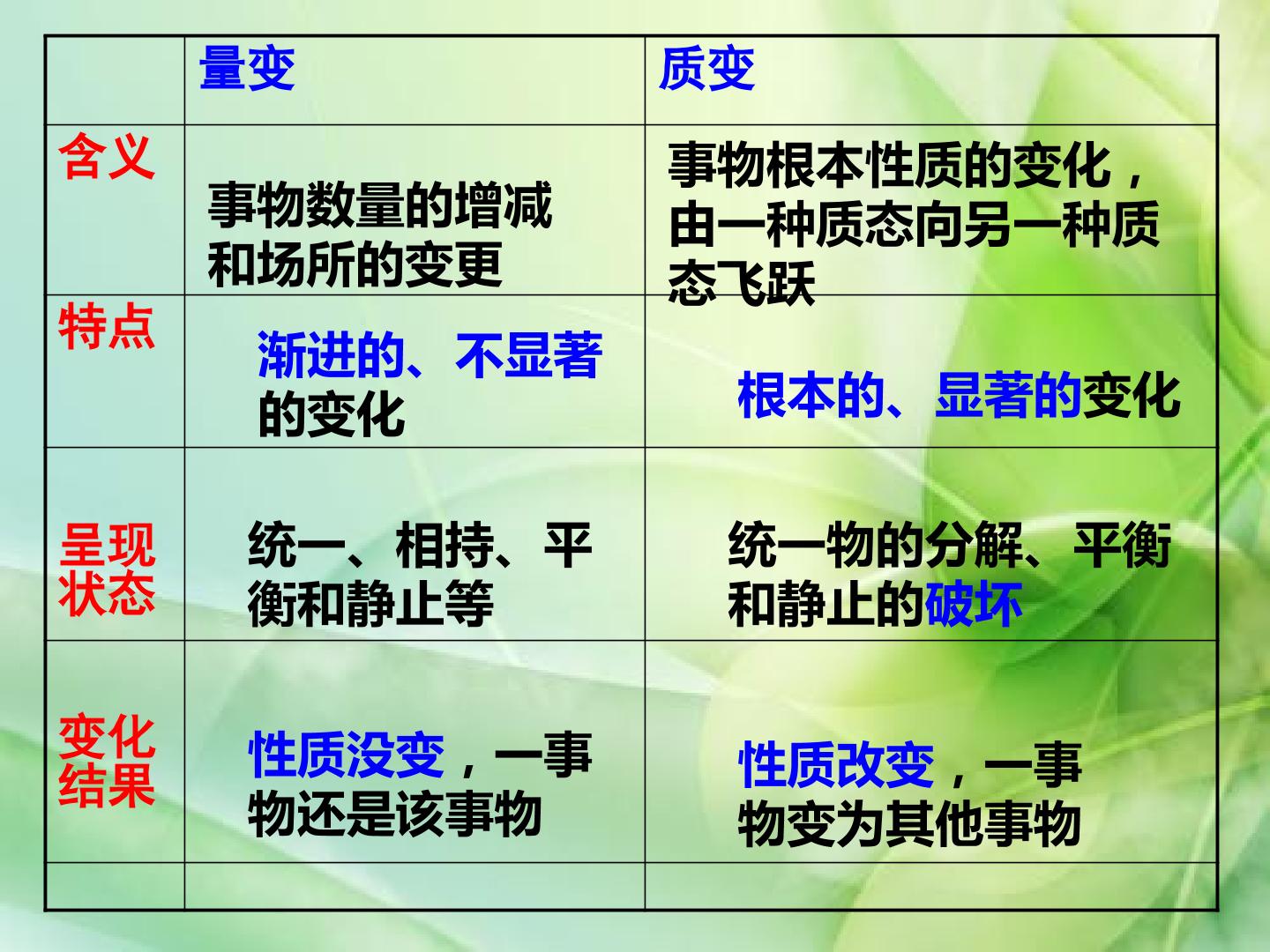 |  | 量变 | 质变 |
|---|---|---|
| 含义 | 事物数量的增减和场所的变更 | 事物根本性质的变化，由一种质态向另一种质态飞跃 |
| 特点 | 渐进的、不显著的变化 | 根本的、显著的变化 |
| 呈现状态 | 统一、相持、平衡和静止等 | 统一物的分解、平衡和静止的破坏 |
| 变化结果 | 性质没变，一事物还是该事物 | 性质改变，一事物变为其他事物 |
|  |  |  |